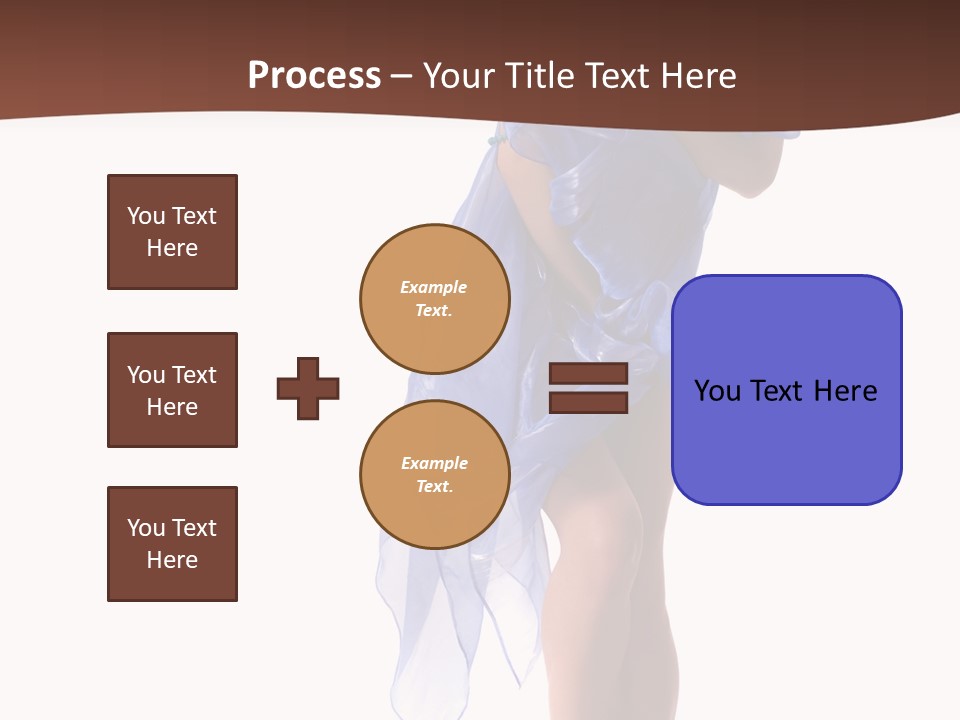 Process – Your Title Text Here

You Text Here

You Text Here

You Text Here

Example Text.

Example Text.

You Text Here